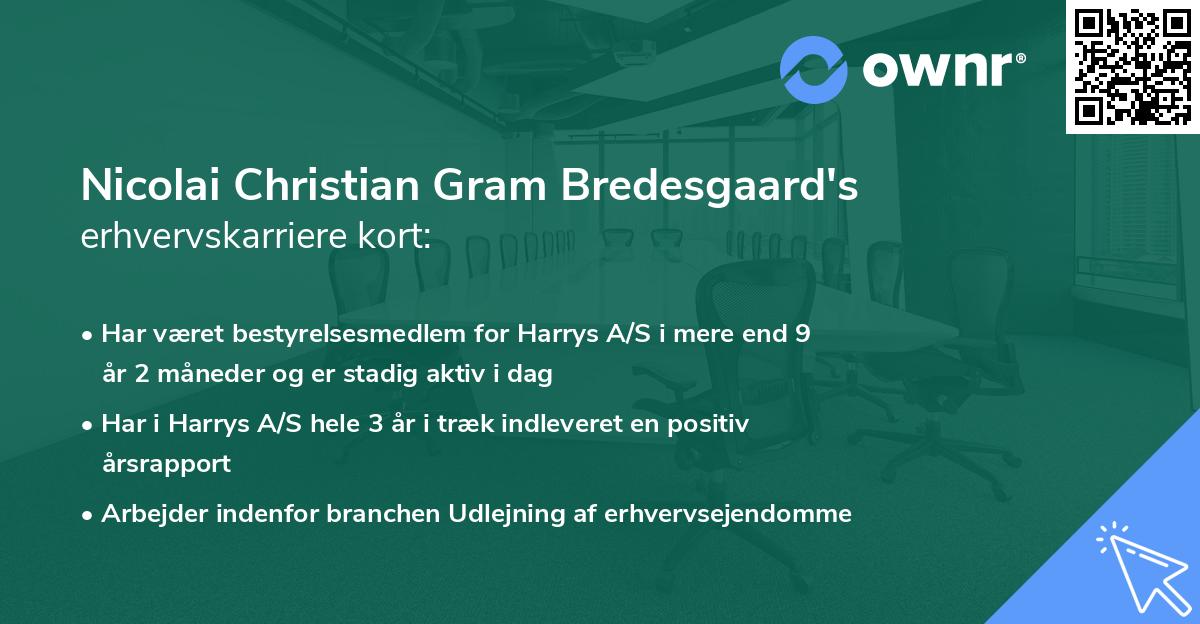 ownr®

Nicolai Christian Gram Bredesgaard's
erhvervskarriere kort:

• Har været bestyrelsesmedlem for Harrys A/S i mere end 9 år 2 måneder og er stadig aktiv i dag

• Har i Harrys A/S hele 3 år i træk indleveret en positiv årsrapport

• Arbejder indenfor branchen Udlejning af erhvervsejendomme